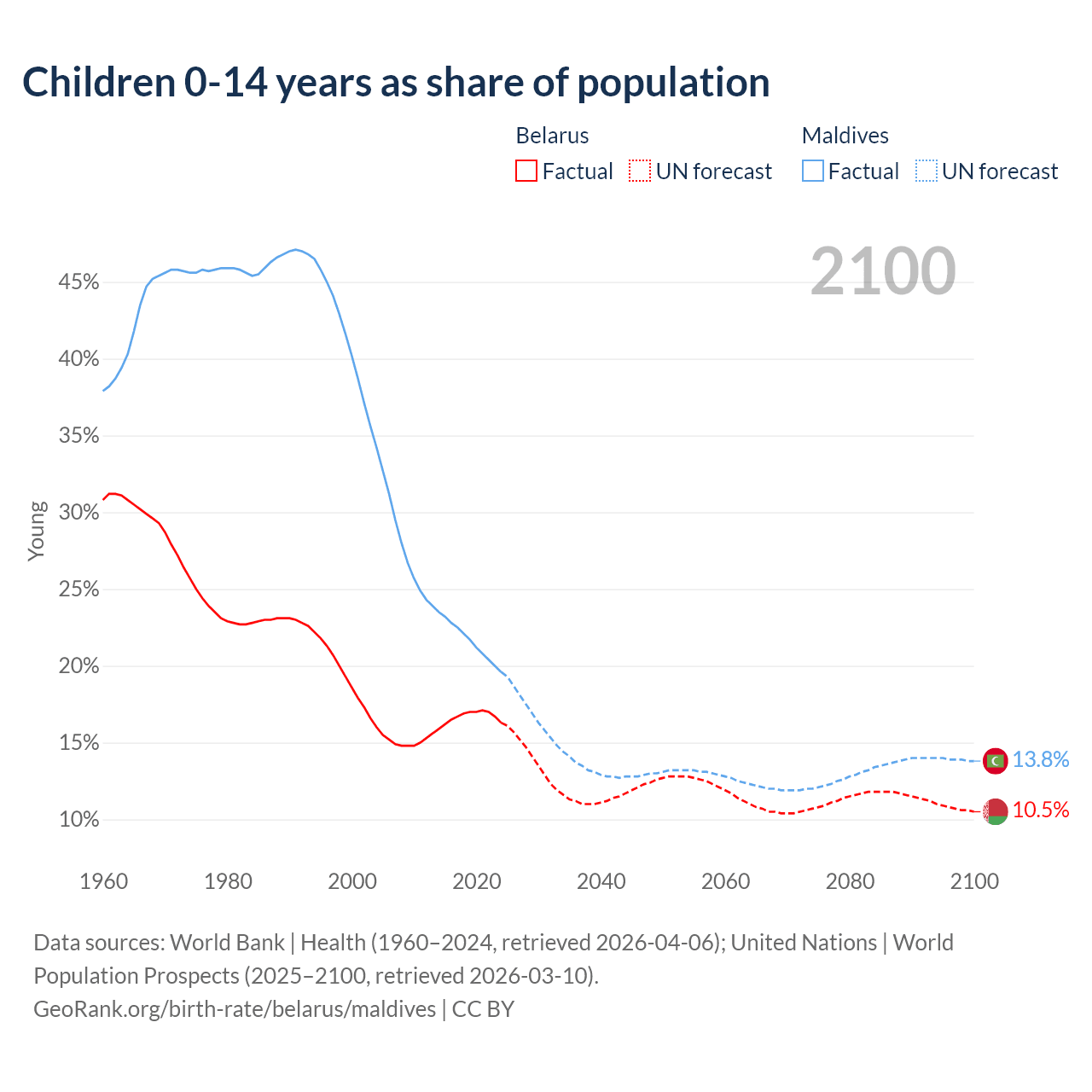 Children 0-14 years as share of population

Belarus
Factual UN forecast

Maldives
Factual UN forecast

2100

45%
40%
35%
30%
25%
20%
15%
10%

Young

13.8%
10.5%

1960 1980 2000 2020 2040 2060 2080 2100

Data sources: World Bank | Health (1960–2024, retrieved 2026-04-06); United Nations | World Population Prospects (2025–2100, retrieved 2026-03-10).
GeoRank.org/birth-rate/belarus/maldives | CC BY